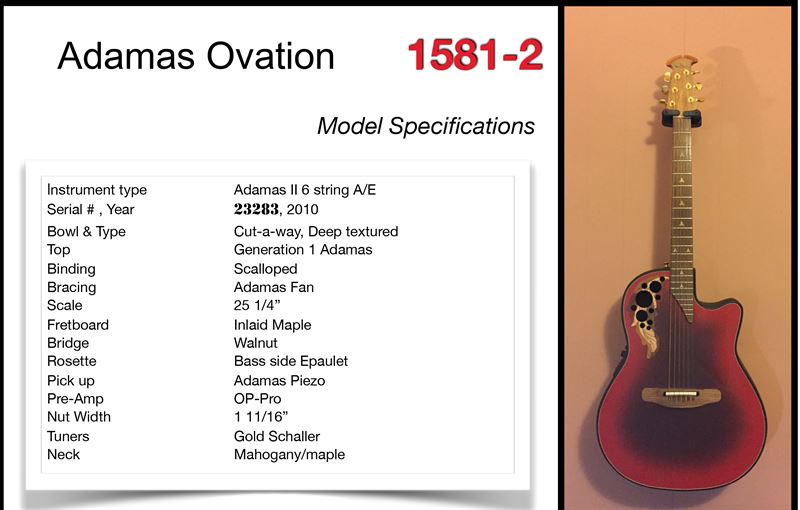 Adamas Ovation 1581-2

Model Specifications

| | |
|---|---|
| Instrument type | Adamas II 6 string A/E |
| Serial # , Year | 23283, 2010 |
| Bowl & Type | Cut-a-way, Deep textured |
| Top | Generation 1 Adamas |
| Binding | Scalloped |
| Bracing | Adamas Fan |
| Scale | 25 1/4” |
| Fretboard | Inlaid Maple |
| Bridge | Walnut |
| Rosette | Bass side Epaulet |
| Pick up | Adamas Piezo |
| Pre-Amp | OP-Pro |
| Nut Width | 1 11/16” |
| Tuners | Gold Schaller |
| Neck | Mahogany/maple |